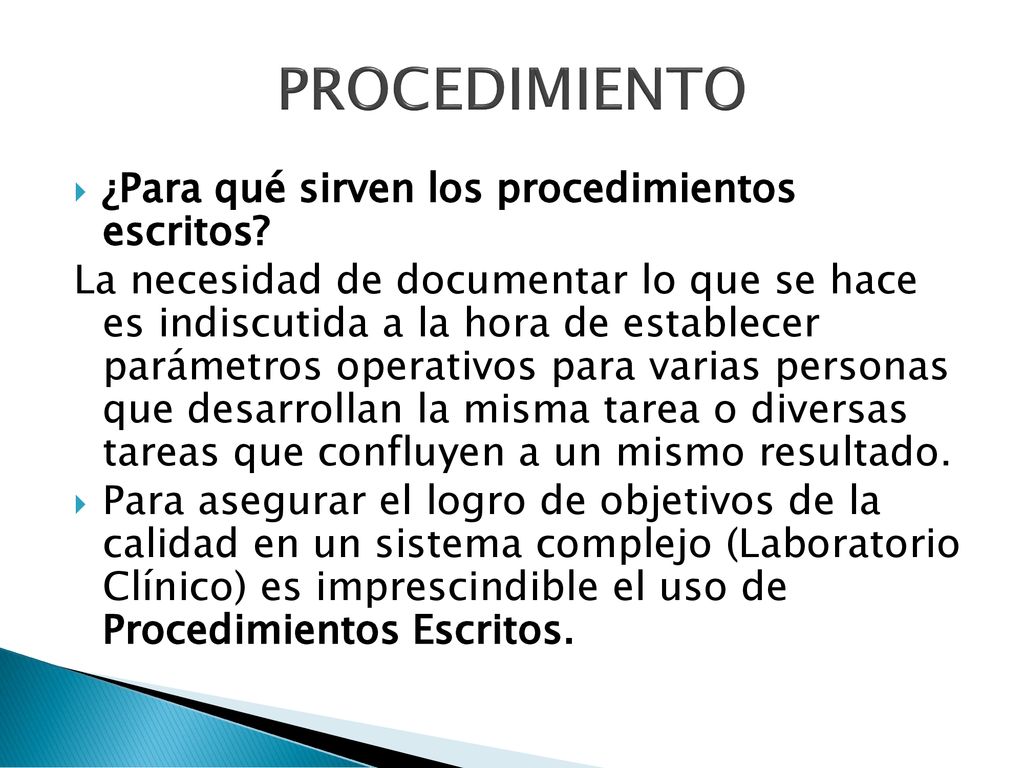 PROCEDIMIENTO

¿Para qué sirven los procedimientos escritos?

La necesidad de documentar lo que se hace es indiscutida a la hora de establecer parámetros operativos para varias personas que desarrollan la misma tarea o diversas tareas que confluyen a un mismo resultado.

Para asegurar el logro de objetivos de la calidad en un sistema complejo (Laboratorio Clínico) es imprescindible el uso de Procedimientos Escritos.